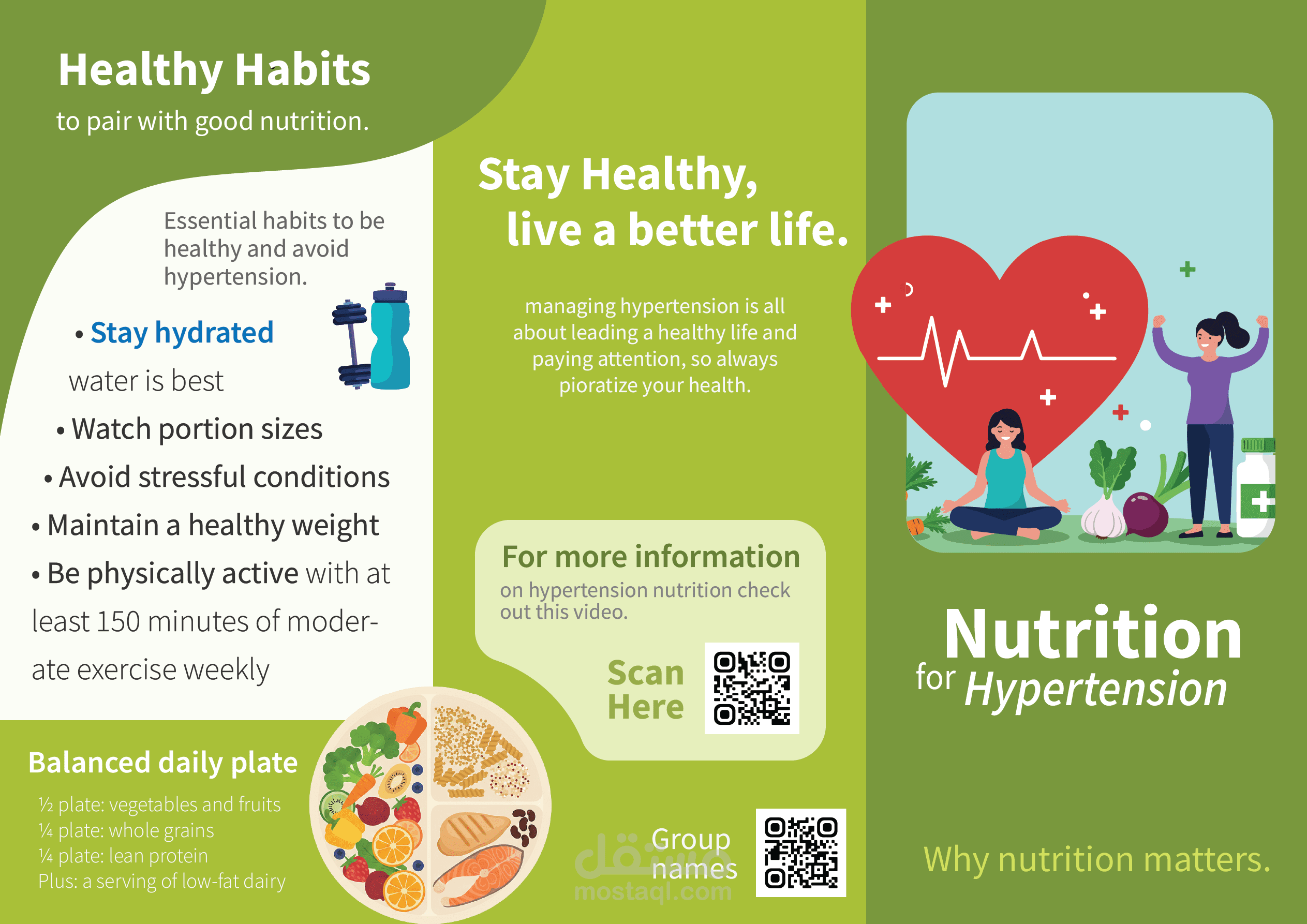 Healthy Habits
to pair with good nutrition.

Essential habits to be healthy and avoid hypertension.

• Stay hydrated
water is best
• Watch portion sizes
• Avoid stressful conditions
• Maintain a healthy weight
• Be physically active with at least 150 minutes of moderate exercise weekly

Balanced daily plate
½ plate: vegetables and fruits
¼ plate: whole grains
¼ plate: lean protein
Plus: a serving of low-fat dairy

Stay Healthy,
live a better life.

managing hypertension is all about leading a healthy life and paying attention, so always pioratize your health.

For more information
on hypertension nutrition check out this video.

Scan Here

Group names

مستقل
mostaql.com

Nutrition
for Hypertension

Why nutrition matters.